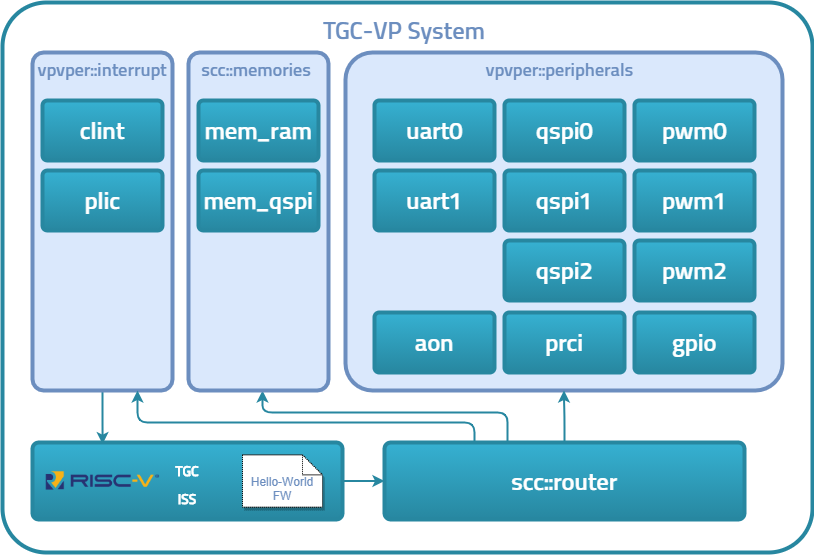 TGC-VP System

vpvper::interrupt

clint

plic

scc::memories

mem_ram

mem_qspi

vpvper::peripherals

uart0

qspi0

pwm0

uart1

qspi1

pwm1

qspi2

pwm2

aon

prci

gpio

RISC-V

TGC

ISS

Hello-World FW

scc::router